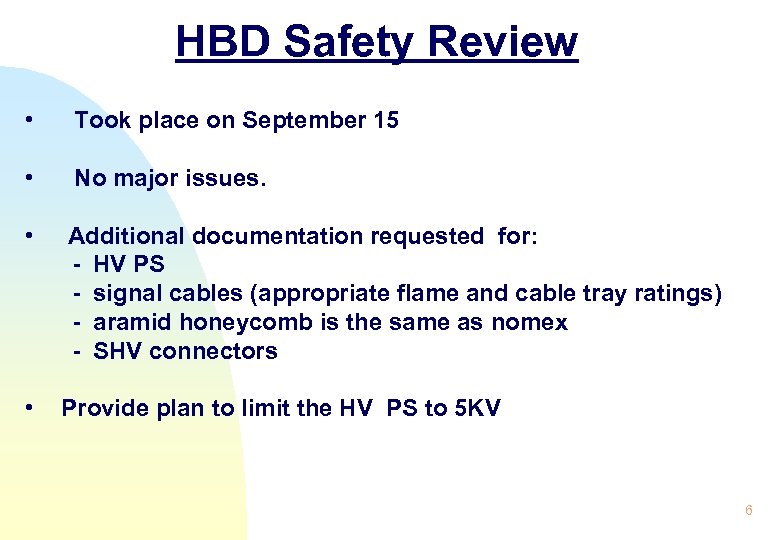 HBD Safety Review

• Took place on September 15

• No major issues.

• Additional documentation requested for:
- HV PS
- signal cables (appropriate flame and cable tray ratings)
- aramid honeycomb is the same as nomex
- SHV connectors

• Provide plan to limit the HV PS to 5KV

6